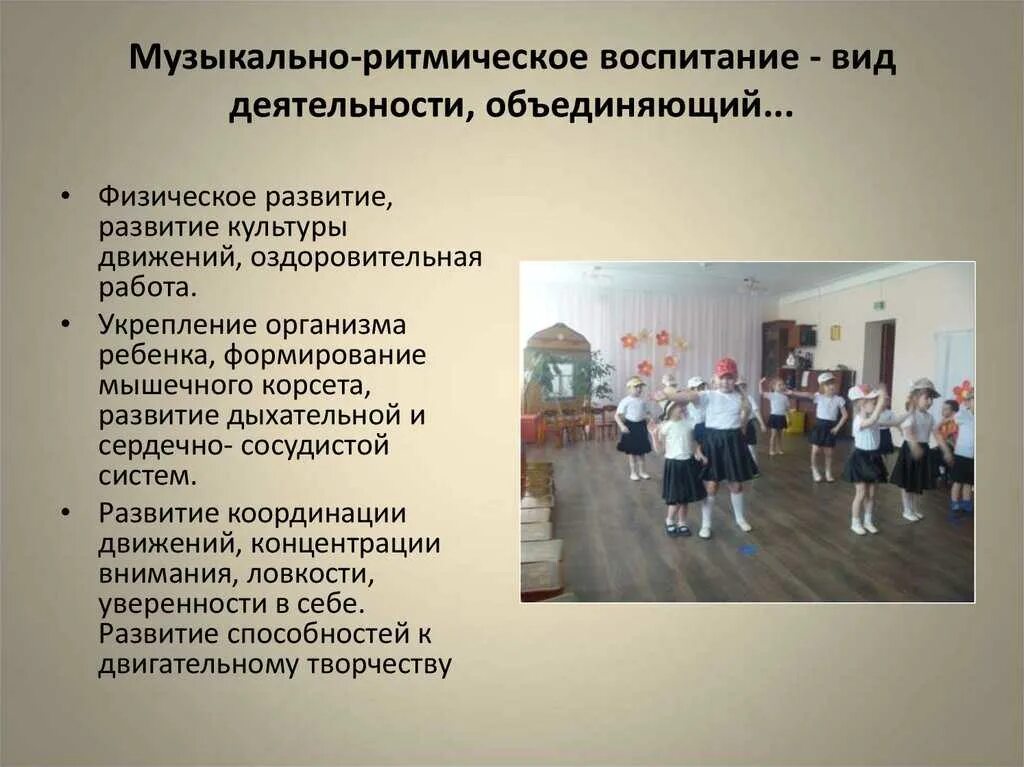 Музыкально-ритмическое воспитание - вид деятельности, объединяющий...

• Физическое развитие, развитие культуры движений, оздоровительная работа.
• Укрепление организма ребенка, формирование мышечного корсета, развитие дыхательной и сердечно- сосудистой систем.
• Развитие координации движений, концентрации внимания, ловкости, уверенности в себе. Развитие способностей к двигательному творчеству